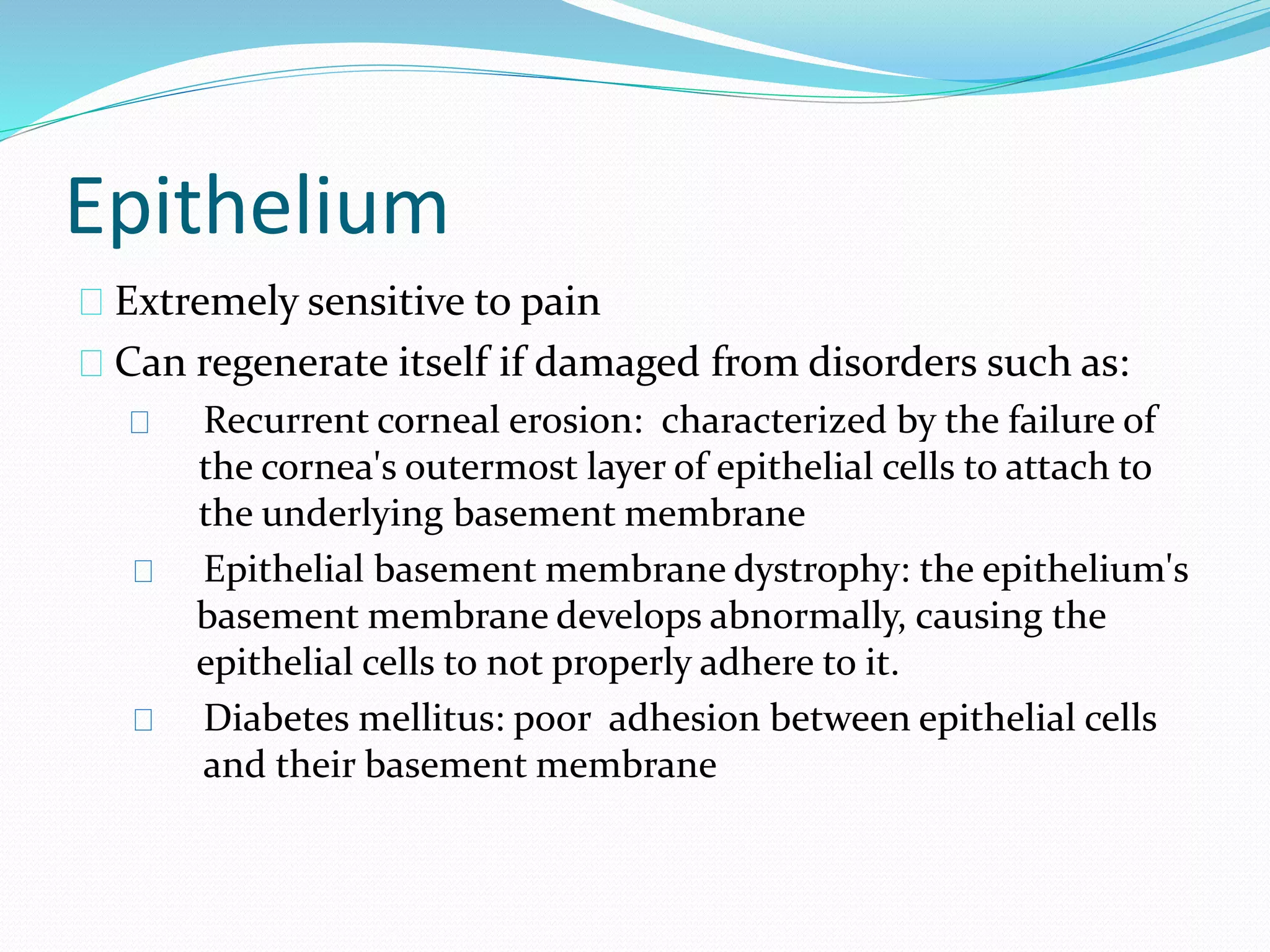 Epithelium

Extremely sensitive to pain

Can regenerate itself if damaged from disorders such as:

Recurrent corneal erosion: characterized by the failure of the cornea's outermost layer of epithelial cells to attach to the underlying basement membrane

Epithelial basement membrane dystrophy: the epithelium's basement membrane develops abnormally, causing the epithelial cells to not properly adhere to it.

Diabetes mellitus: poor adhesion between epithelial cells and their basement membrane